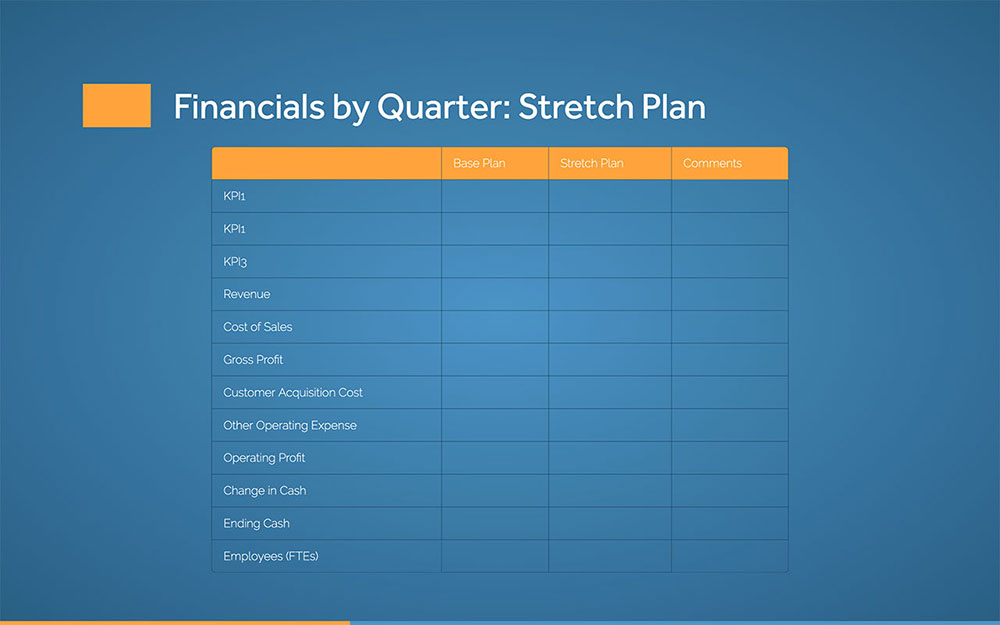 Financials by Quarter: Stretch Plan

| | Base Plan | Stretch Plan | Comments |
|---|---|---|---|
| KPI1 | | | |
| KPI1 | | | |
| KPI3 | | | |
| Revenue | | | |
| Cost of Sales | | | |
| Gross Profit | | | |
| Customer Acquisition Cost | | | |
| Other Operating Expense | | | |
| Operating Profit | | | |
| Change in Cash | | | |
| Ending Cash | | | |
| Employees (FTEs) | | | |